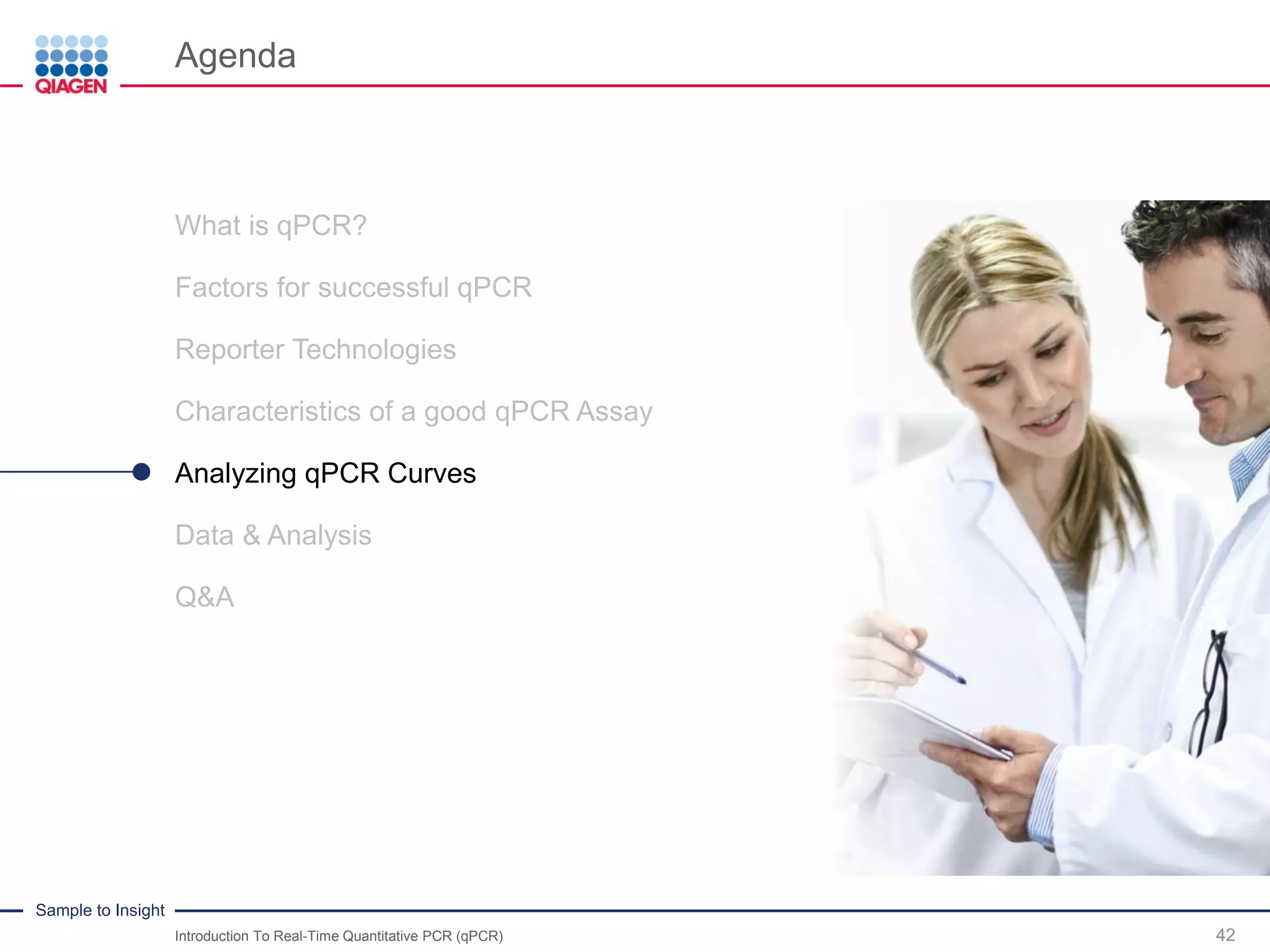 QIAGEN

Agenda

What is qPCR?

Factors for successful qPCR

Reporter Technologies

Characteristics of a good qPCR Assay

Analyzing qPCR Curves

Data & Analysis

Q&A

Sample to Insight

Introduction To Real-Time Quantitative PCR (qPCR)

42